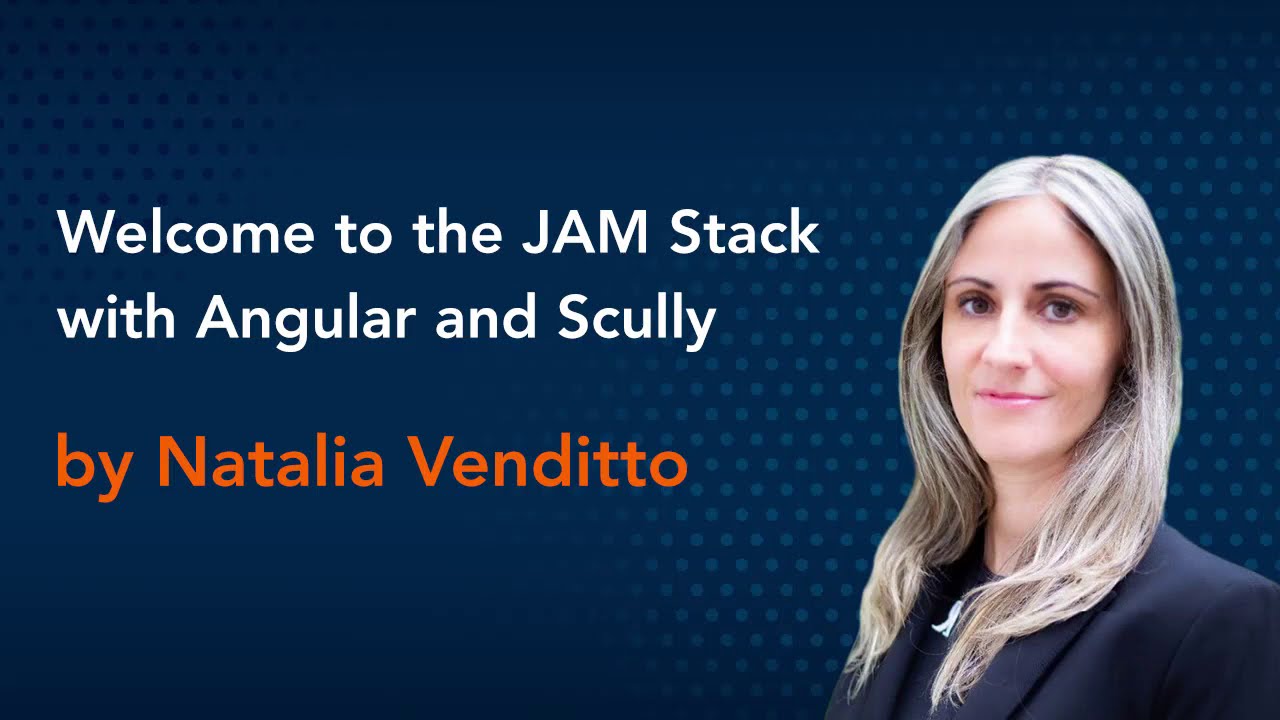 Welcome to the JAM Stack with Angular and Scully

by Natalia Venditto